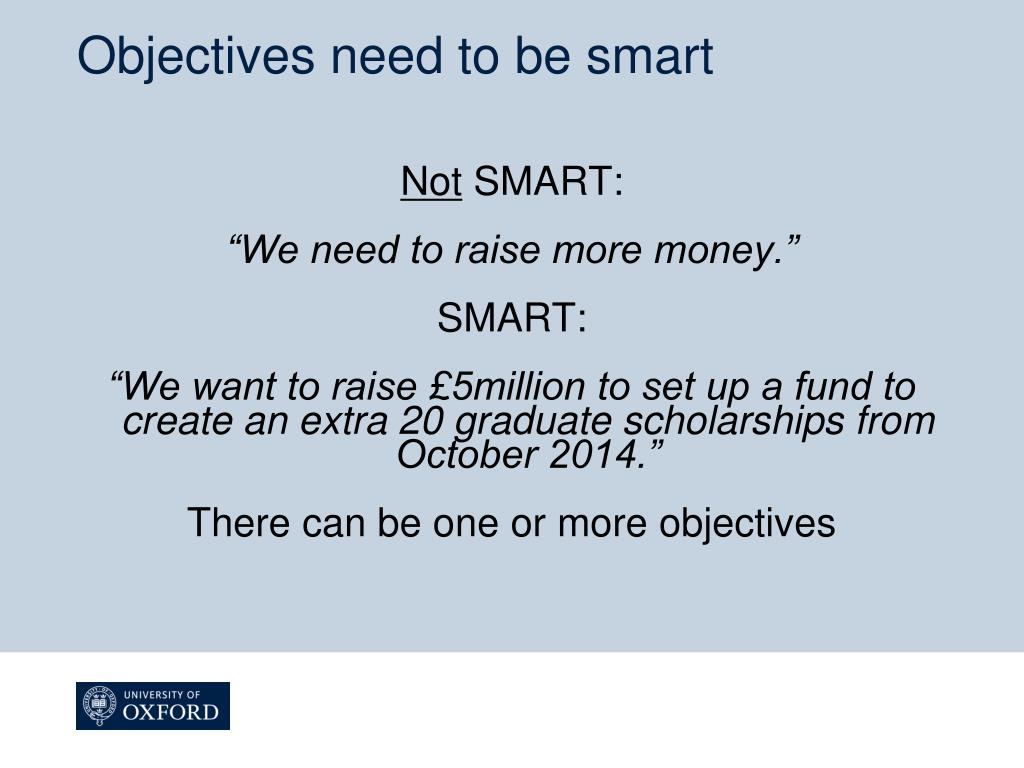 Objectives need to be smart

Not SMART:

“We need to raise more money.”

SMART:

“We want to raise £5million to set up a fund to create an extra 20 graduate scholarships from October 2014.”

There can be one or more objectives

UNIVERSITY OF
OXFORD